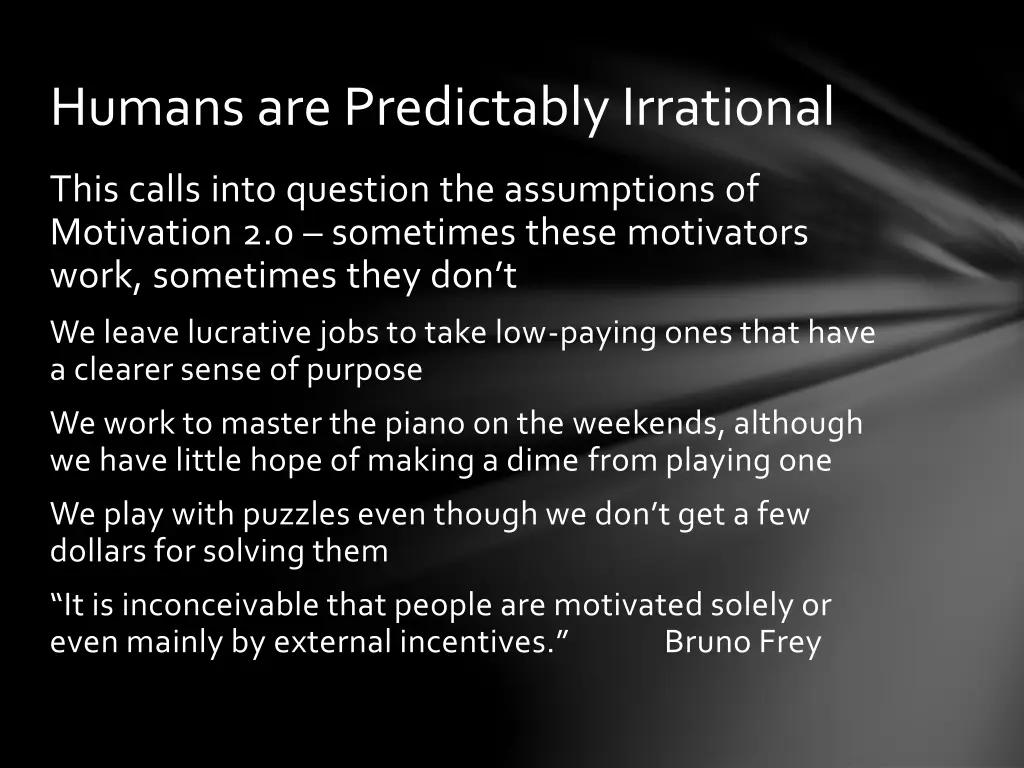 Humans are Predictably Irrational

This calls into question the assumptions of Motivation 2.0 – sometimes these motivators work, sometimes they don’t

We leave lucrative jobs to take low-paying ones that have a clearer sense of purpose

We work to master the piano on the weekends, although we have little hope of making a dime from playing one

We play with puzzles even though we don’t get a few dollars for solving them

“It is inconceivable that people are motivated solely or even mainly by external incentives.” Bruno Frey